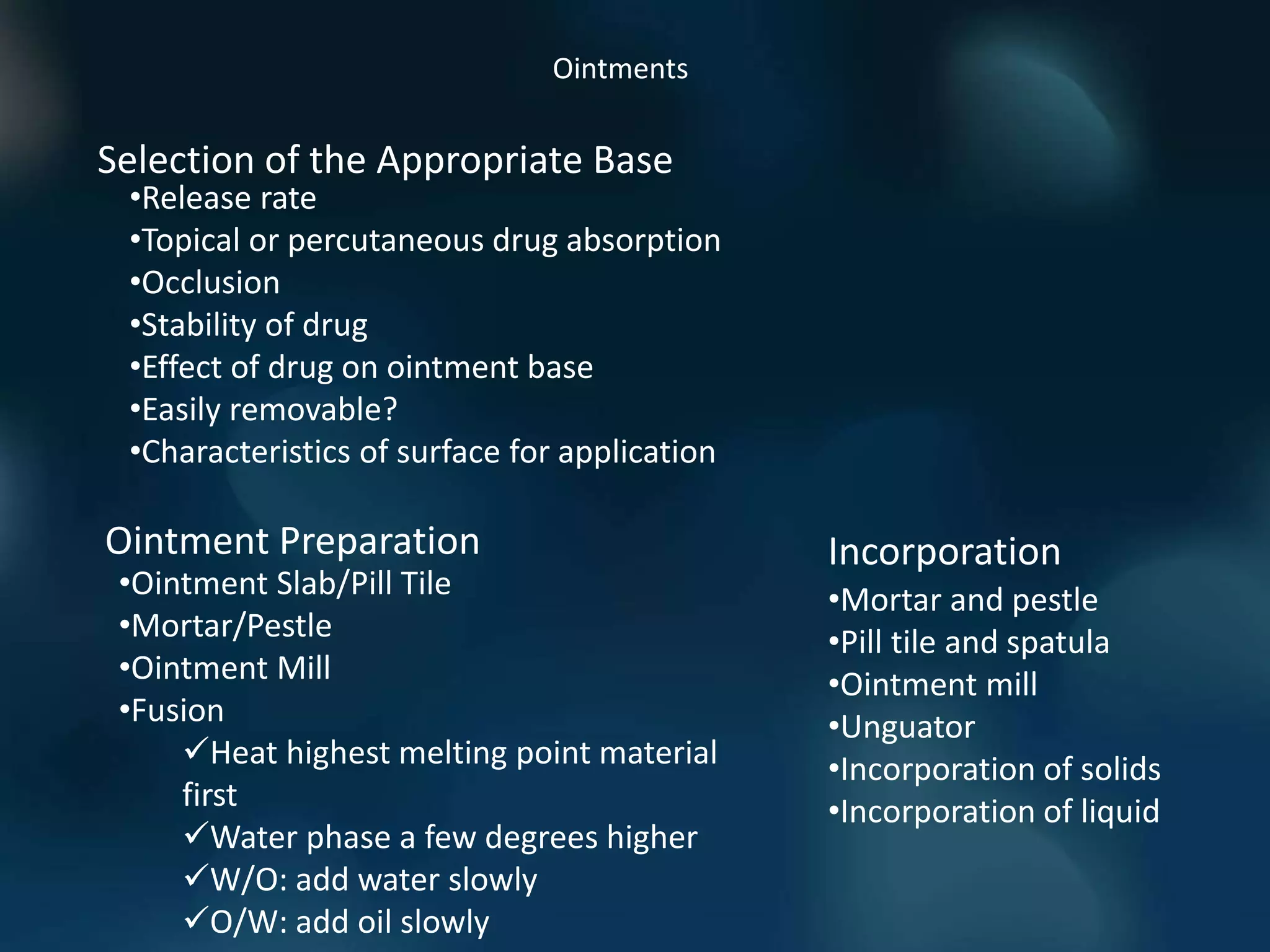 Ointments

Selection of the Appropriate Base
•Release rate
•Topical or percutaneous drug absorption
•Occlusion
•Stability of drug
•Effect of drug on ointment base
•Easily removable?
•Characteristics of surface for application

Ointment Preparation
•Ointment Slab/Pill Tile
•Mortar/Pestle
•Ointment Mill
•Fusion
✓Heat highest melting point material first
✓Water phase a few degrees higher
✓W/O: add water slowly
✓O/W: add oil slowly

Incorporation
•Mortar and pestle
•Pill tile and spatula
•Ointment mill
•Unguator
•Incorporation of solids
•Incorporation of liquid